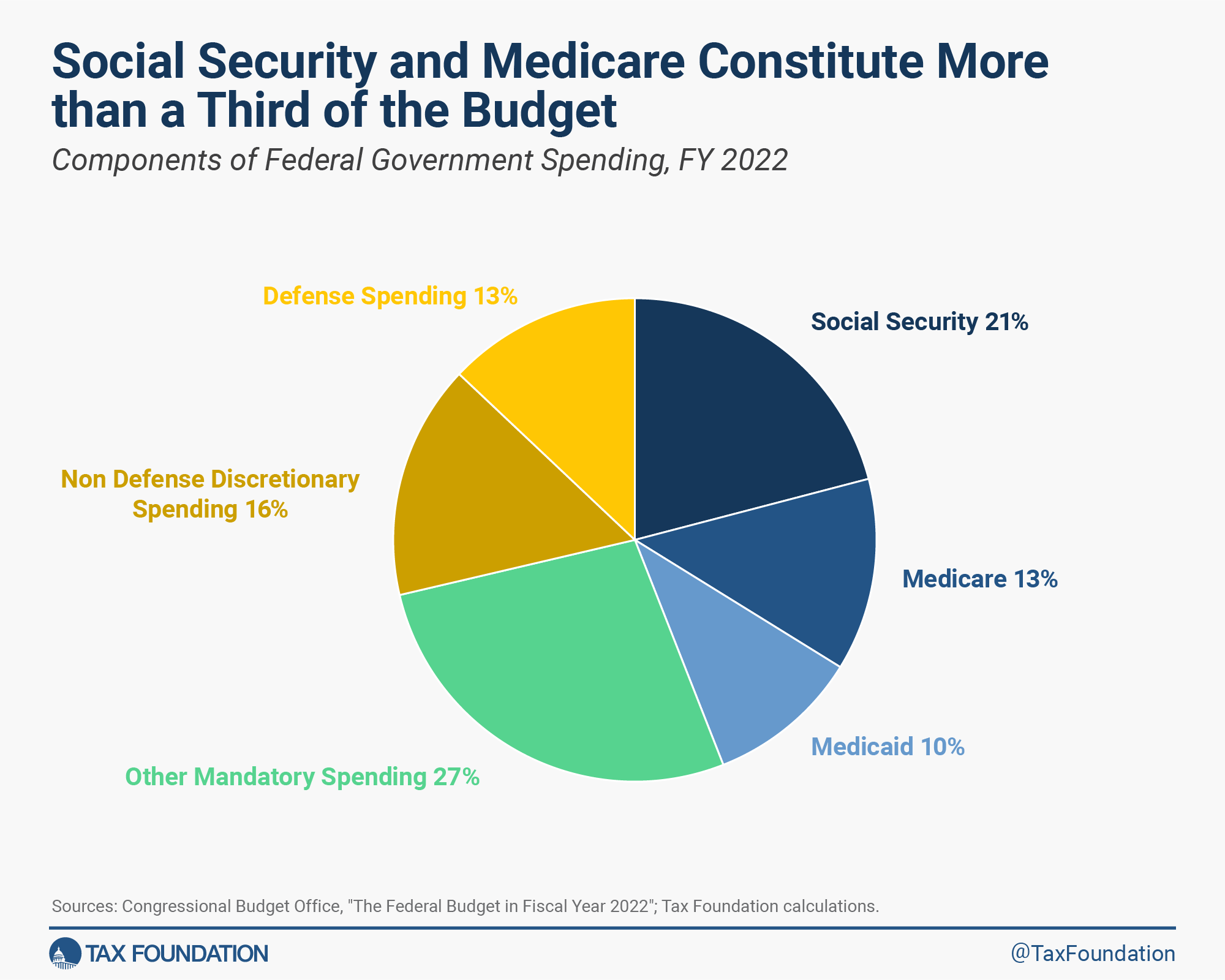 Social Security and Medicare Constitute More than a Third of the Budget

Components of Federal Government Spending, FY 2022

Defense Spending 13%

Social Security 21%

Non Defense Discretionary Spending 16%

Medicare 13%

Medicaid 10%

Other Mandatory Spending 27%

Sources: Congressional Budget Office, "The Federal Budget in Fiscal Year 2022"; Tax Foundation calculations.

TAX FOUNDATION

@TaxFoundation